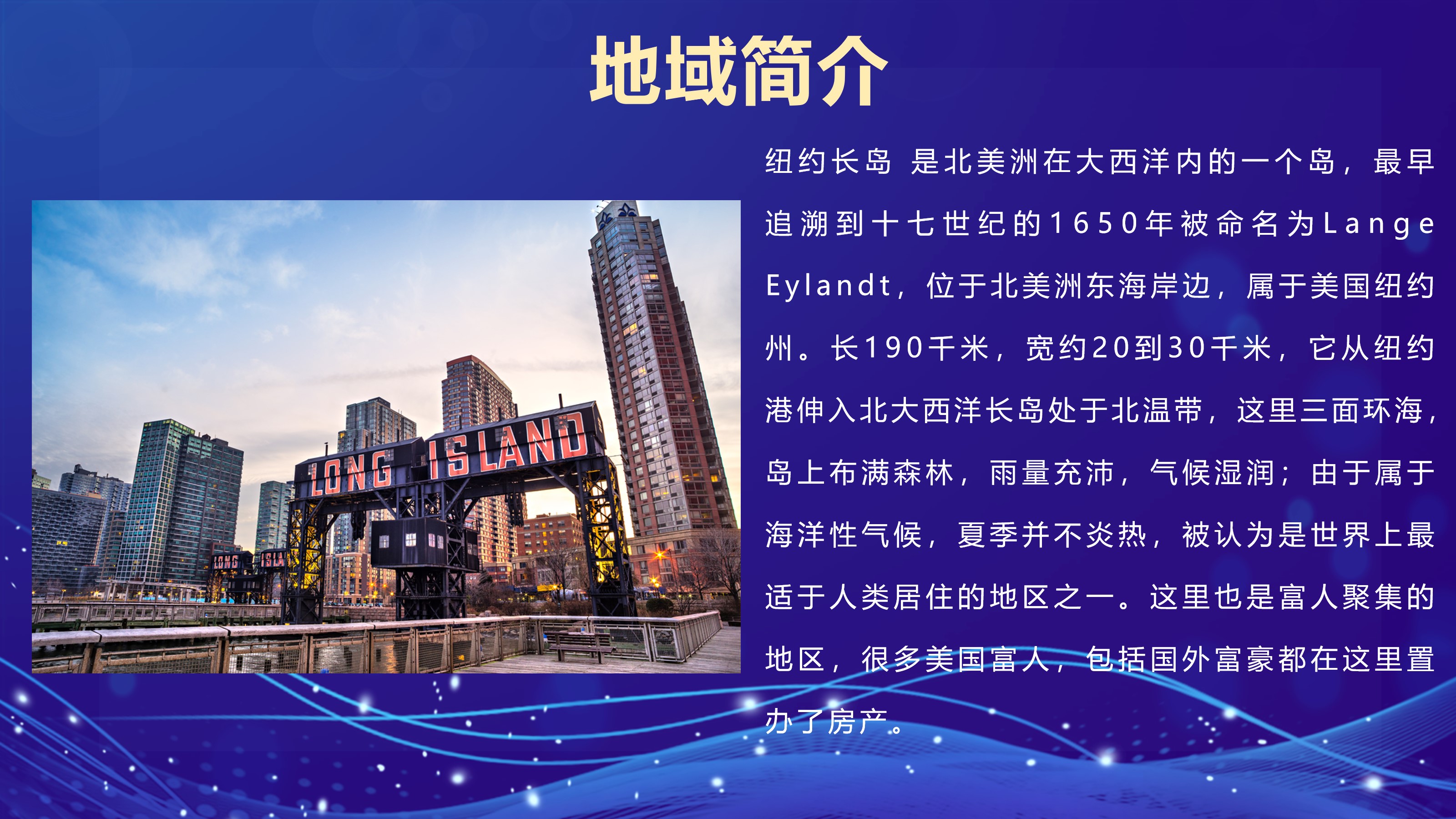 地域简介

LONG ISLAND

LONG ISLA

纽约长岛 是北美洲在大西洋内的一个岛，最早追溯到十七世纪的1650年被命名为Lange Eylandt，位于北美洲东海岸边，属于美国纽约州。长190千米，宽约20到30千米，它从纽约港伸入北大西洋长岛处于北温带，这里三面环海，岛上布满森林，雨量充沛，气候湿润；由于属于海洋性气候，夏季并不炎热，被认为是世界上最适于人类居住的地区之一。这里也是富人聚集的地区，很多美国富人，包括国外富豪都在这里置办了房产。